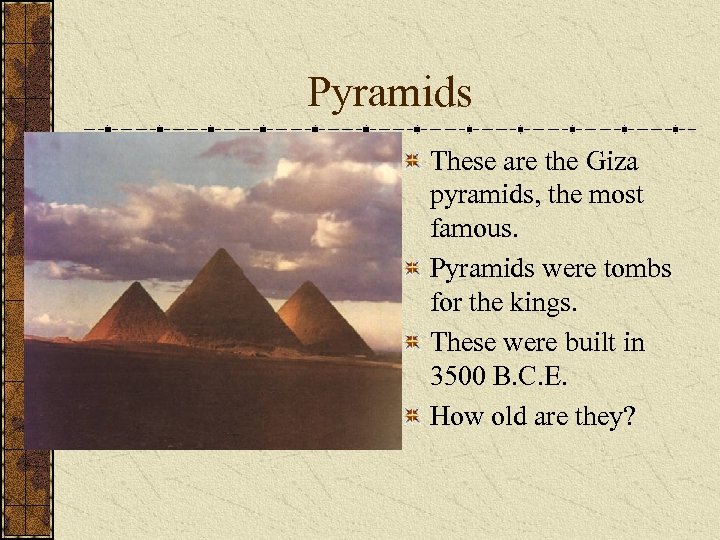 Pyramids

These are the Giza pyramids, the most famous.

Pyramids were tombs for the kings.

These were built in 3500 B.C.E.

How old are they?